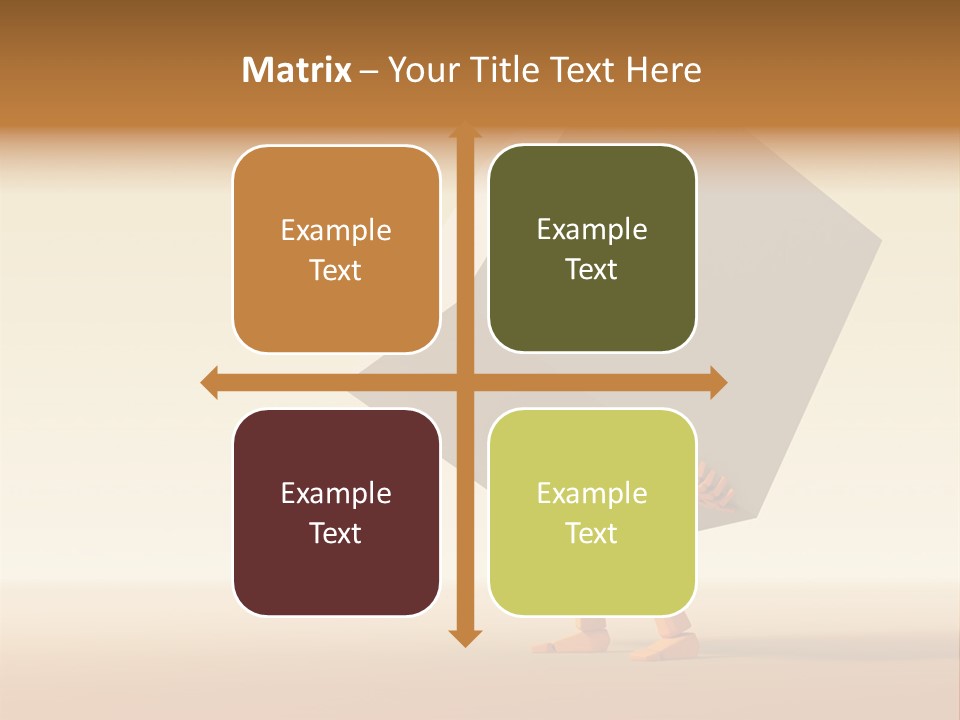 Matrix – Your Title Text Here

Example Text

Example Text

Example Text

Example Text